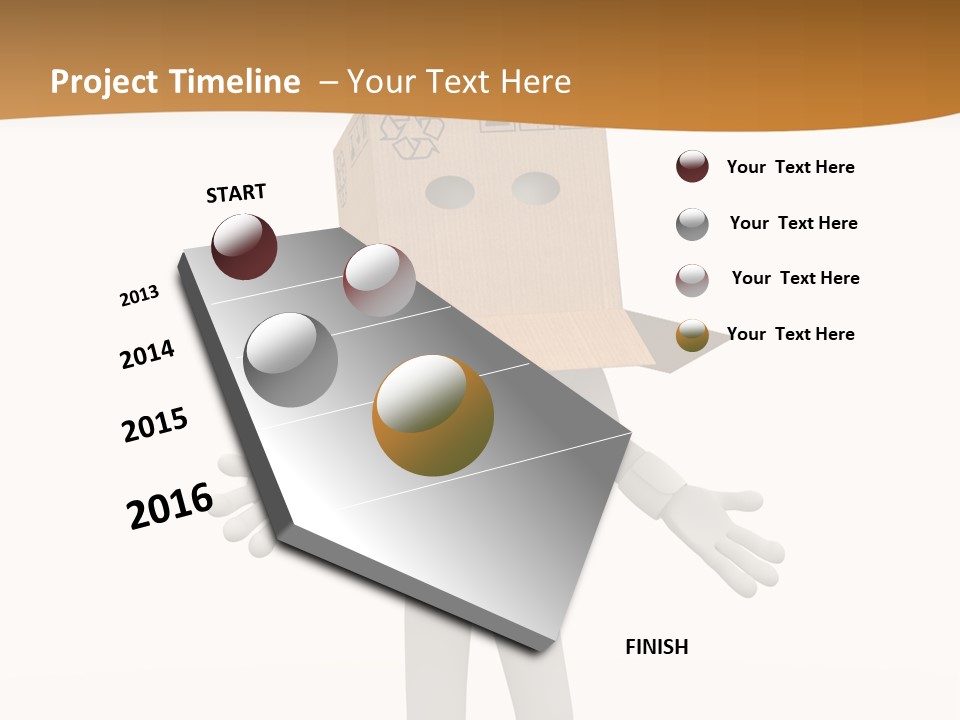 Project Timeline – Your Text Here

START

2013

2014

2015

2016

FINISH

Your Text Here

Your Text Here

Your Text Here

Your Text Here